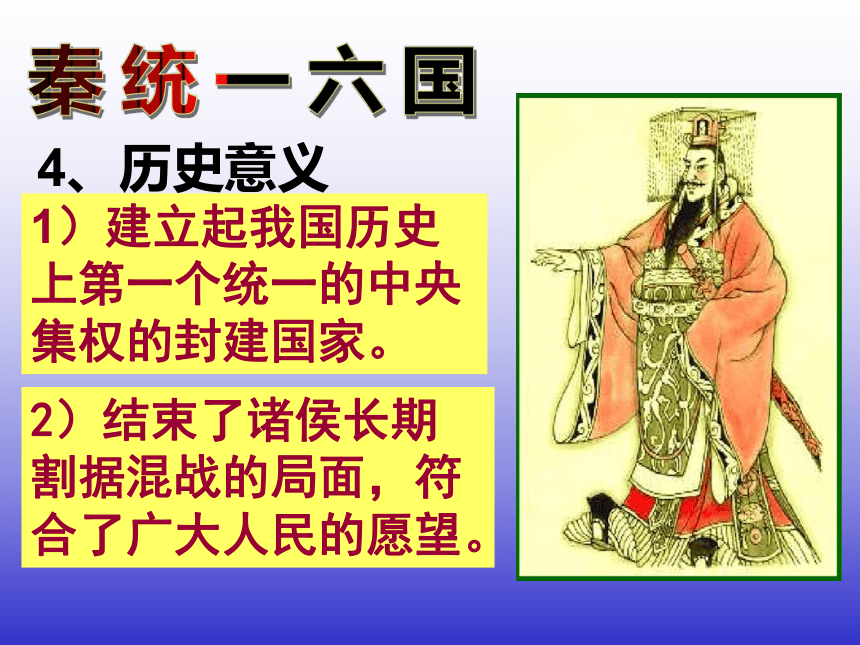 秦统一六国

4、历史意义

1）建立起我国历史上第一个统一的中央集权的封建国家。

2）结束了诸侯长期割据混战的局面，符合了广大人民的愿望。